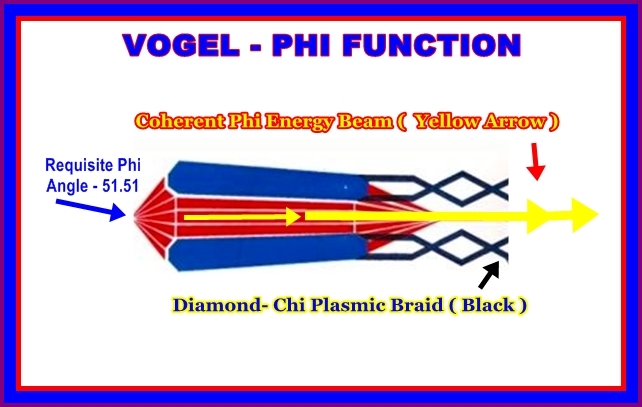 VOGEL - PHI FUNCTION

Coherent Phi Energy Beam ( Yellow Arrow )

Requisite Phi Angle - 51.51

Diamond- Chi Plasmic Braid ( Black )